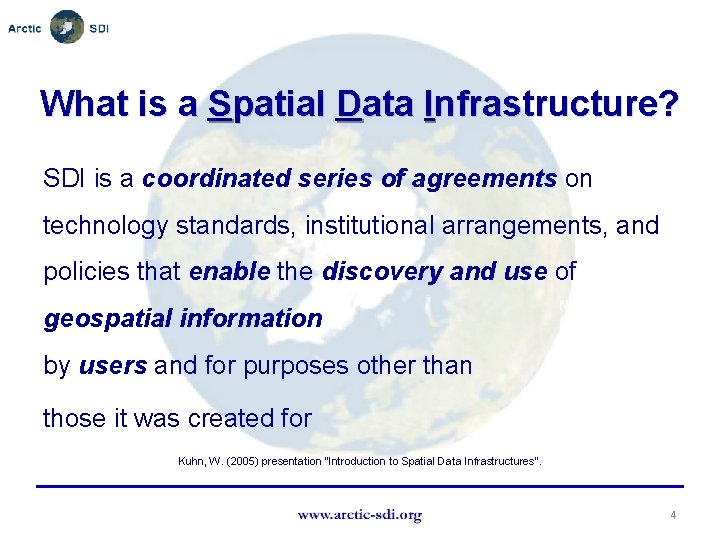 Arctic SDI

What is a Spatial Data Infrastructure?

SDI is a coordinated series of agreements on technology standards, institutional arrangements, and policies that enable the discovery and use of geospatial information

by users and for purposes other than

those it was created for

Kuhn, W. (2005) presentation "Introduction to Spatial Data Infrastructures".

www.arctic-sdi.org

4